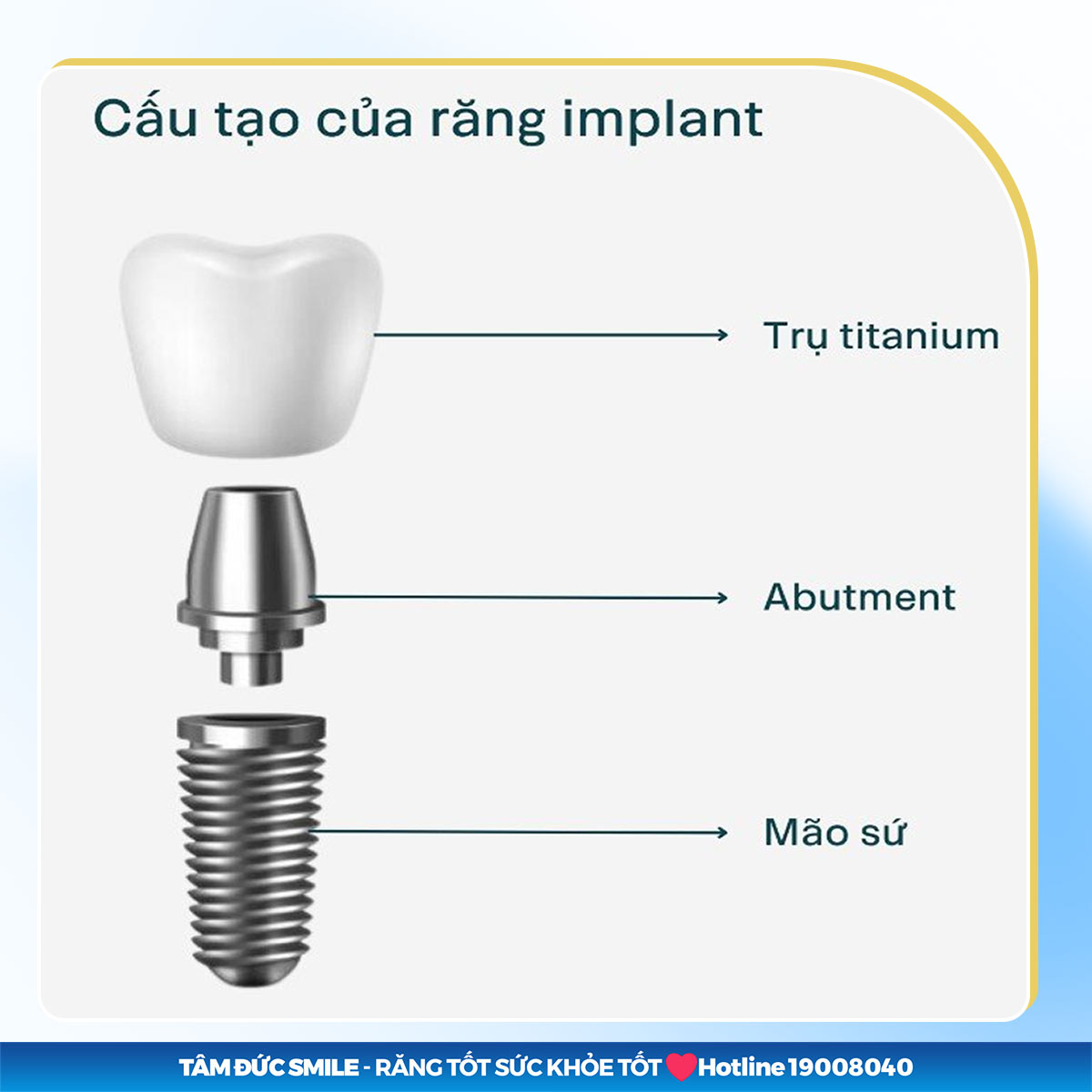 Cấu tạo của răng implant

Trụ titanium

Abutment

Mão sứ

TÂM ĐỨC SMILE - RĂNG TỐT SỨC KHỎE TỐT Hotline 19008040